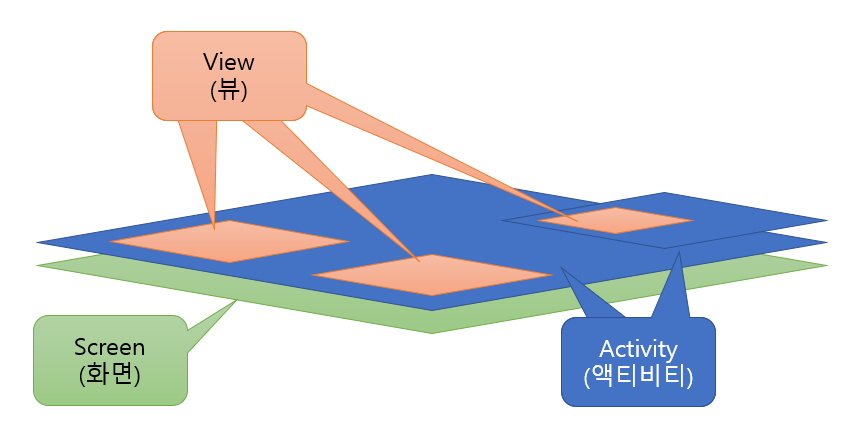 View
(뷰)

Screen
(화면)

Activity
(액티비티)